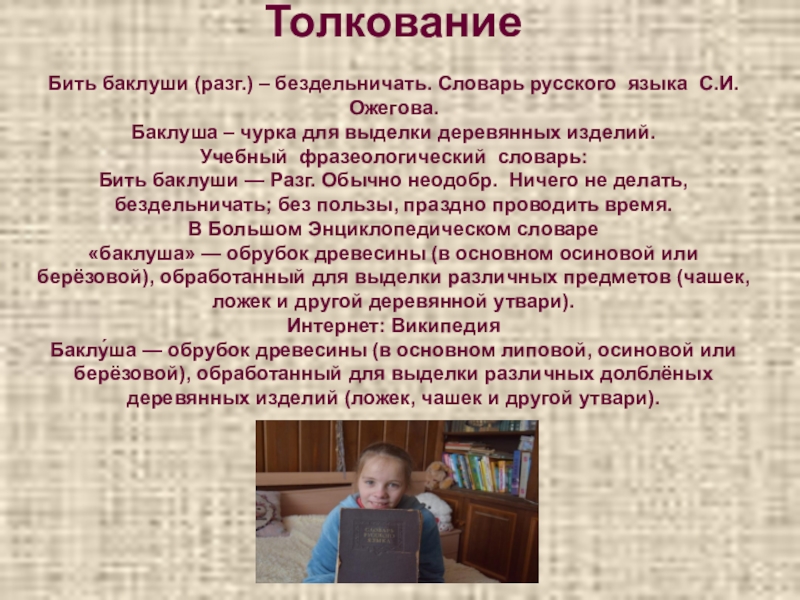 Толкование

Бить баклуши (разг.) – бездельничать. Словарь русского языка С.И. Ожегова.
Баклуша – чурка для выделки деревянных изделий.
Учебный фразеологический словарь:
Бить баклуши — Разг. Обычно неодобр. Ничего не делать, бездельничать; без пользы, праздно проводить время.
В Большом Энциклопедическом словаре
«баклуша» — обрубок древесины (в основном осиновой или берёзовой), обработанный для выделки различных предметов (чашек, ложек и другой деревянной утвари).
Интернет: Википедия
Баклу́ша — обрубок древесины (в основном липовой, осиновой или берёзовой), обработанный для выделки различных долблёных деревянных изделий (ложек, чашек и другой утвари).

СЛОВАРЬ РУССКОГО ЯЗЫКА